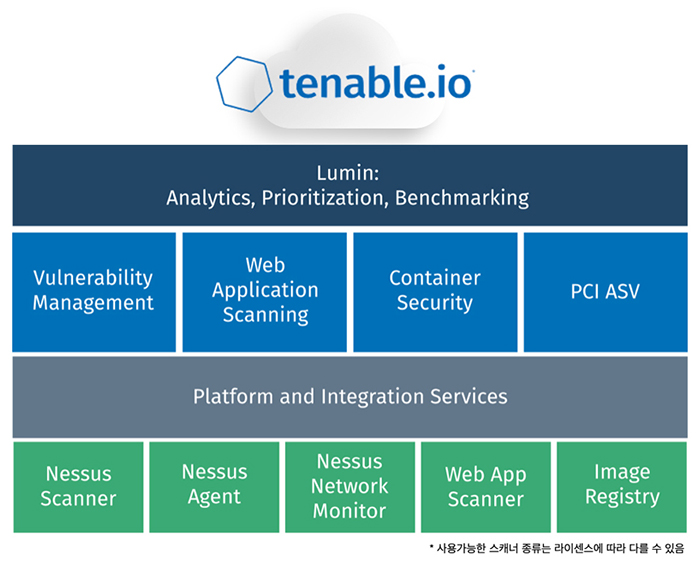 tenable.io

Lumin:
Analytics, Prioritization, Benchmarking

Vulnerability Management

Web Application Scanning

Container Security

PCI ASV

Platform and Integration Services

Nessus Scanner

Nessus Agent

Nessus Network Monitor

Web App Scanner

Image Registry

* 사용가능한 스캐너 종류는 라이센스에 따라 다를 수 있음